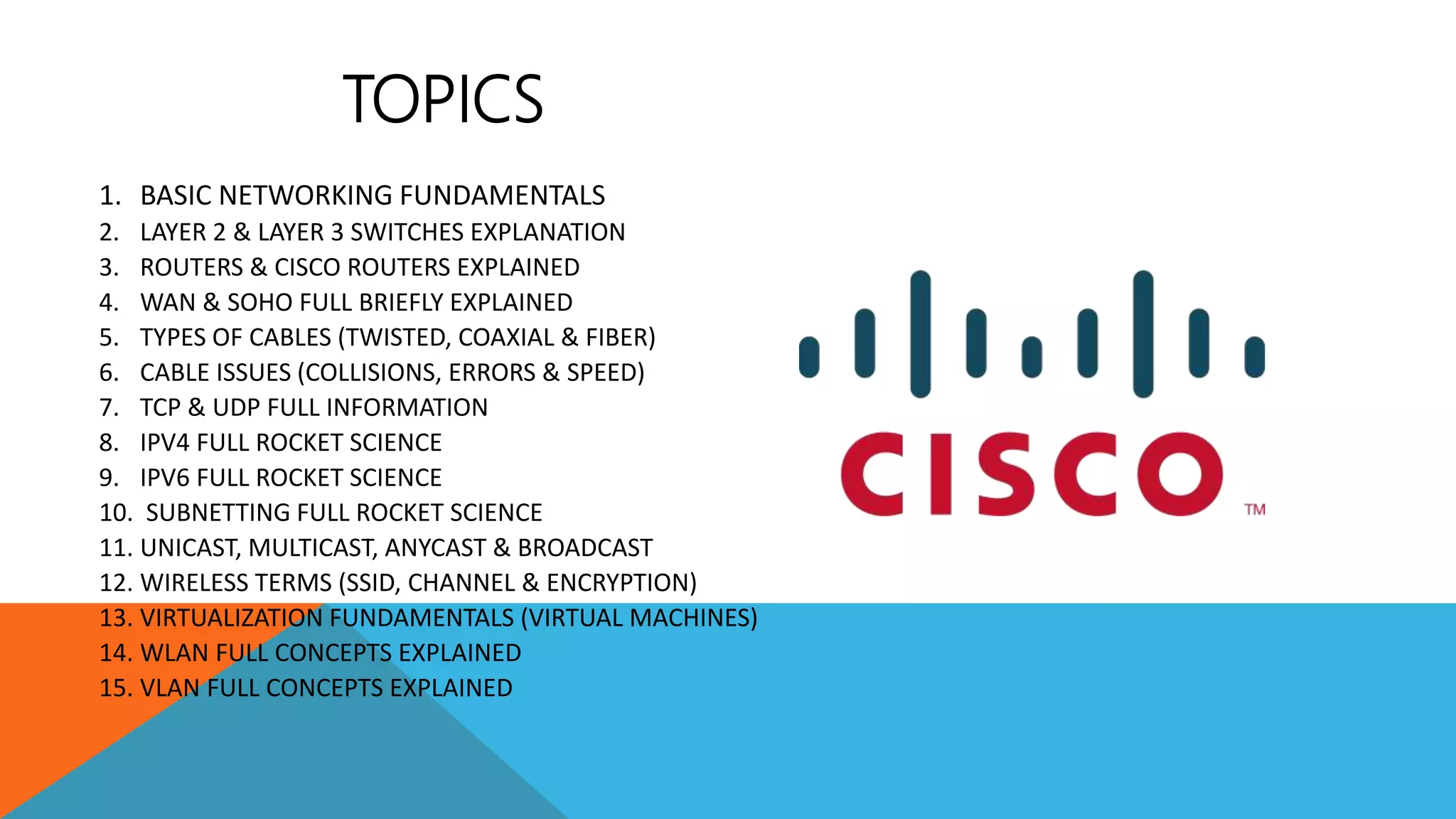 TOPICS

1. BASIC NETWORKING FUNDAMENTALS
2. LAYER 2 & LAYER 3 SWITCHES EXPLANATION
3. ROUTERS & CISCO ROUTERS EXPLAINED
4. WAN & SOHO FULL BRIEFLY EXPLAINED
5. TYPES OF CABLES (TWISTED, COAXIAL & FIBER)
6. CABLE ISSUES (COLLISIONS, ERRORS & SPEED)
7. TCP & UDP FULL INFORMATION
8. IPV4 FULL ROCKET SCIENCE
9. IPV6 FULL ROCKET SCIENCE
10. SUBNETTING FULL ROCKET SCIENCE
11. UNICAST, MULTICAST, ANYCAST & BROADCAST
12. WIRELESS TERMS (SSID, CHANNEL & ENCRYPTION)
13. VIRTUALIZATION FUNDAMENTALS (VIRTUAL MACHINES)
14. WLAN FULL CONCEPTS EXPLAINED
15. VLAN FULL CONCEPTS EXPLAINED

CISCO TM